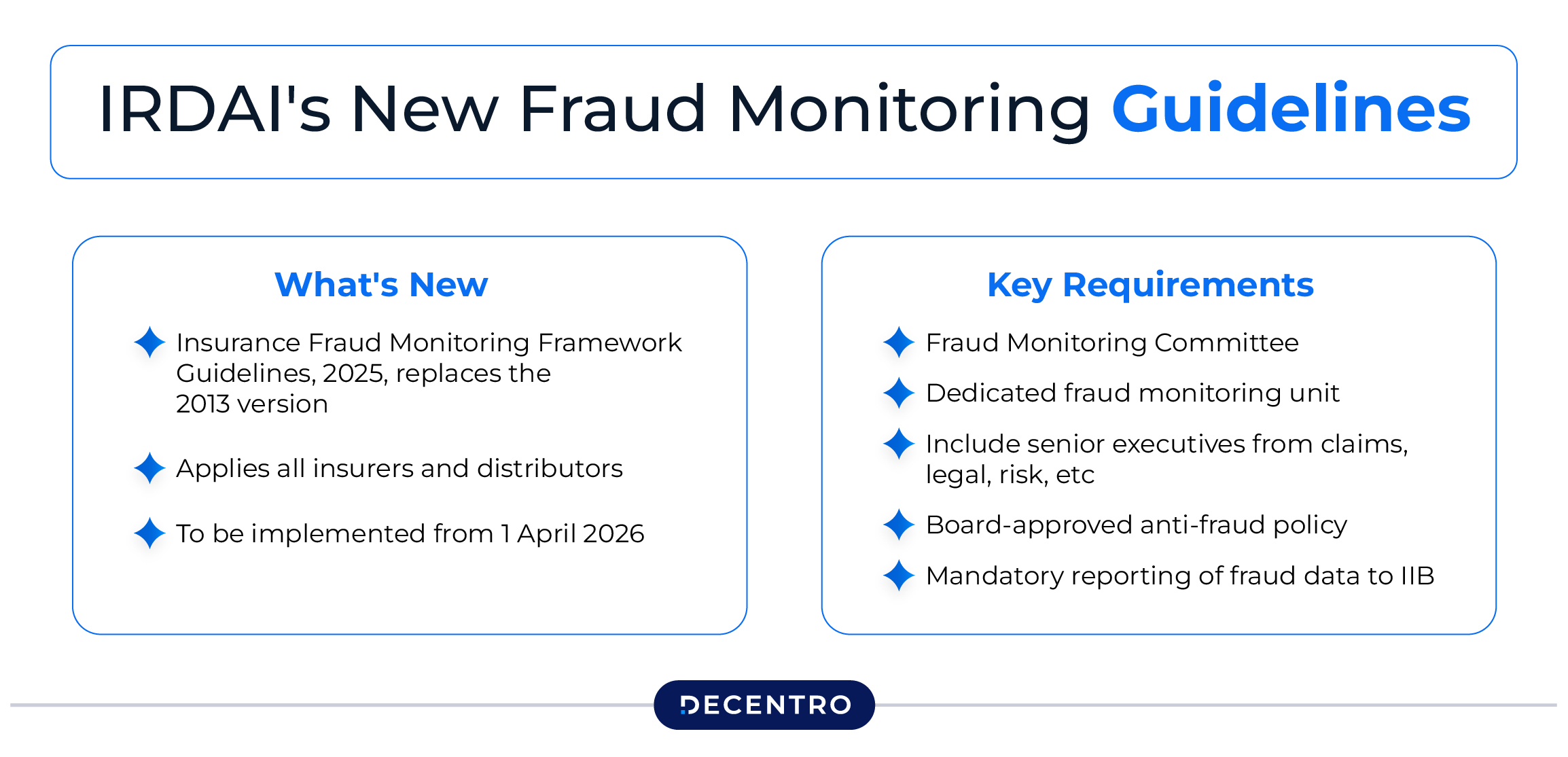 IRDAI's New Fraud Monitoring Guidelines

What's New

Insurance Fraud Monitoring Framework Guidelines, 2025, replaces the 2013 version

Applies all insurers and distributors

To be implemented from 1 April 2026

Key Requirements

Fraud Monitoring Committee

Dedicated fraud monitoring unit

Include senior executives from claims, legal, risk, etc

Board-approved anti-fraud policy

Mandatory reporting of fraud data to IIB

DECENTRO